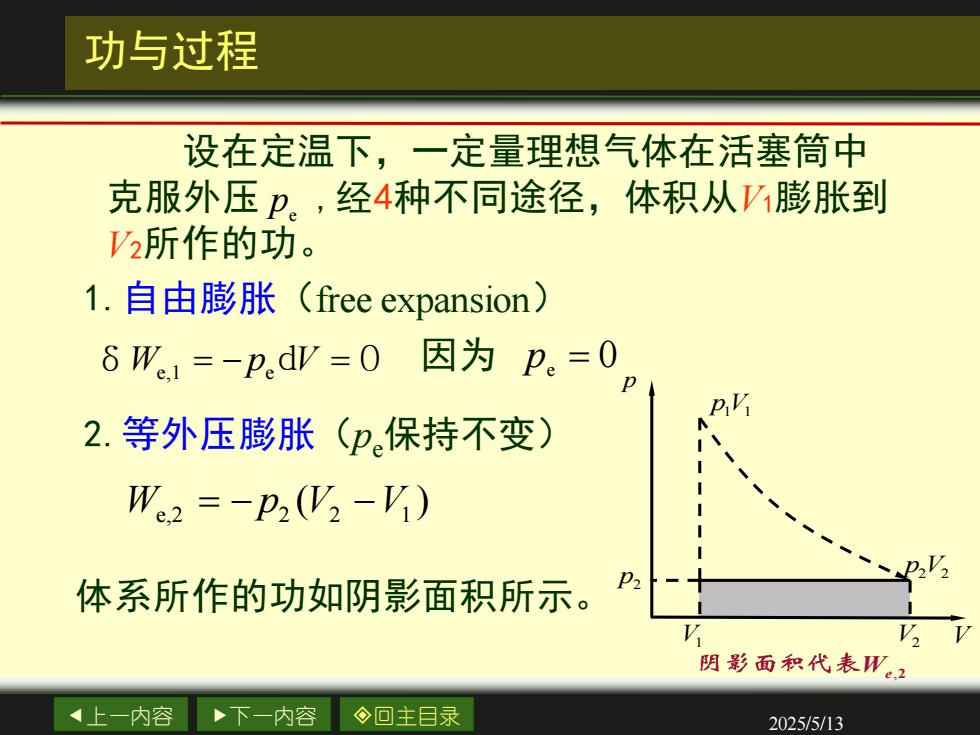 功与过程

设在定温下，一定量理想气体在活塞筒中克服外压 $p_e$，经4种不同途径，体积从$V_1$膨胀到$V_2$所作的功。

1. 自由膨胀（free expansion）

$\delta W_{e,1} = -p_e dV = 0$ 因为 $p_e = 0$

2. 等外压膨胀（$p_e$保持不变）

$W_{e,2} = -p_2(V_2 - V_1)$

体系所作的功如阴影面积所示。

$p$

$p_1V_1$

$p_2V_2$

$p_2$

$V_1$

$V_2$

$V$

阴影面积代表$W_{e,2}$

◀上一内容 ▶下一内容 ◈回主目录

2025/5/13